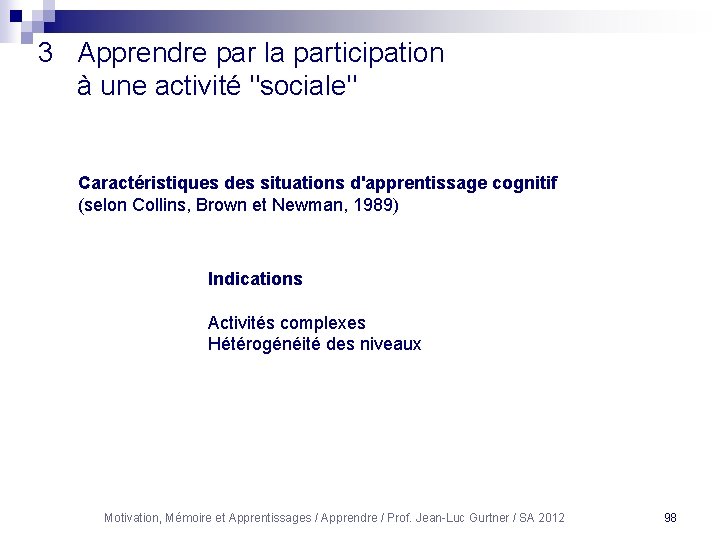 3 Apprendre par la participation à une activité "sociale"

Caractéristiques des situations d'apprentissage cognitif
(selon Collins, Brown et Newman, 1989)

Indications

Activités complexes
Hétérogénéité des niveaux

Motivation, Mémoire et Apprentissages / Apprendre / Prof. Jean-Luc Gurtner / SA 2012

98